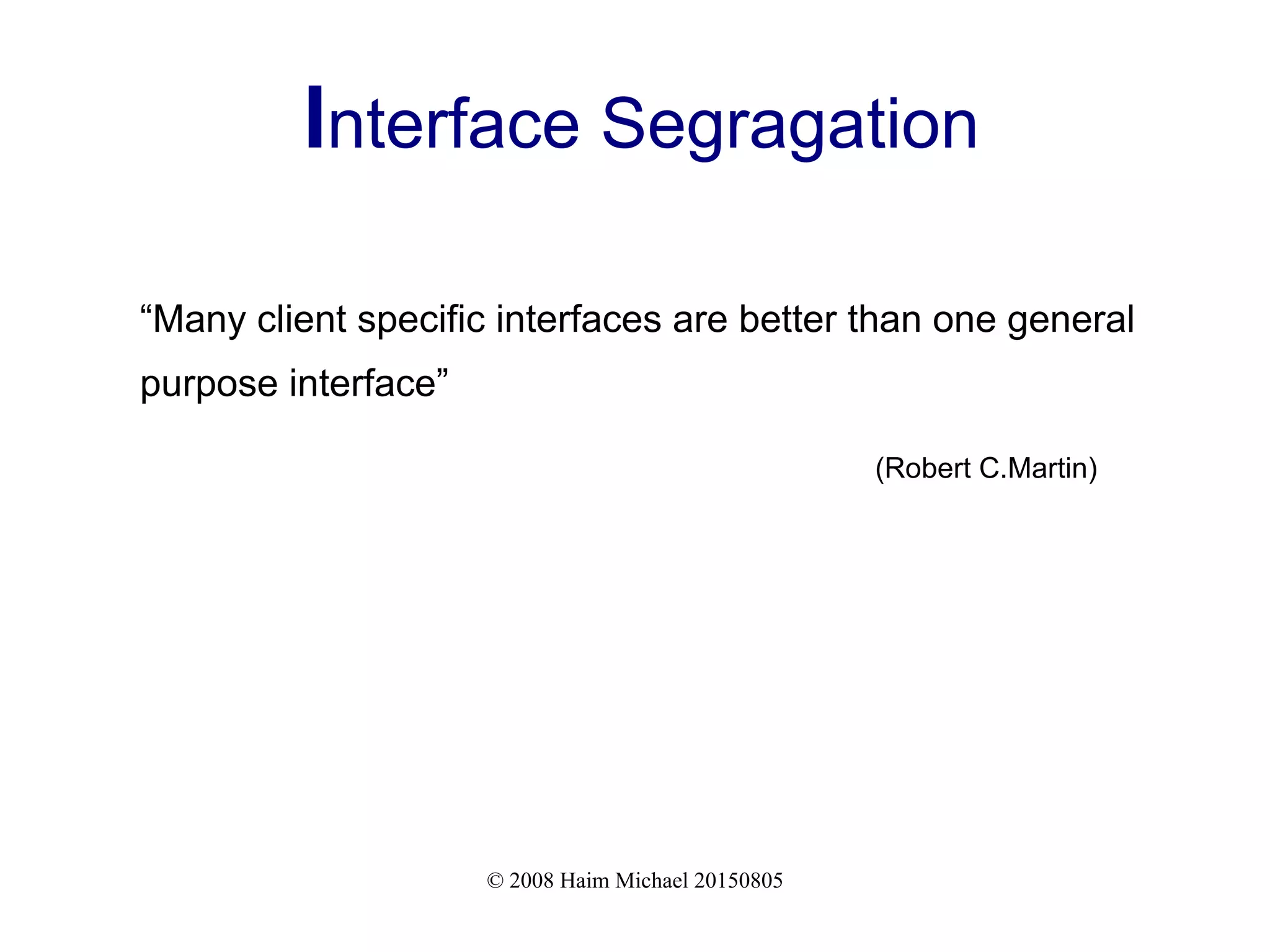 Interface Segragation

“Many client specific interfaces are better than one general purpose interface”

(Robert C.Martin)

© 2008 Haim Michael 20150805